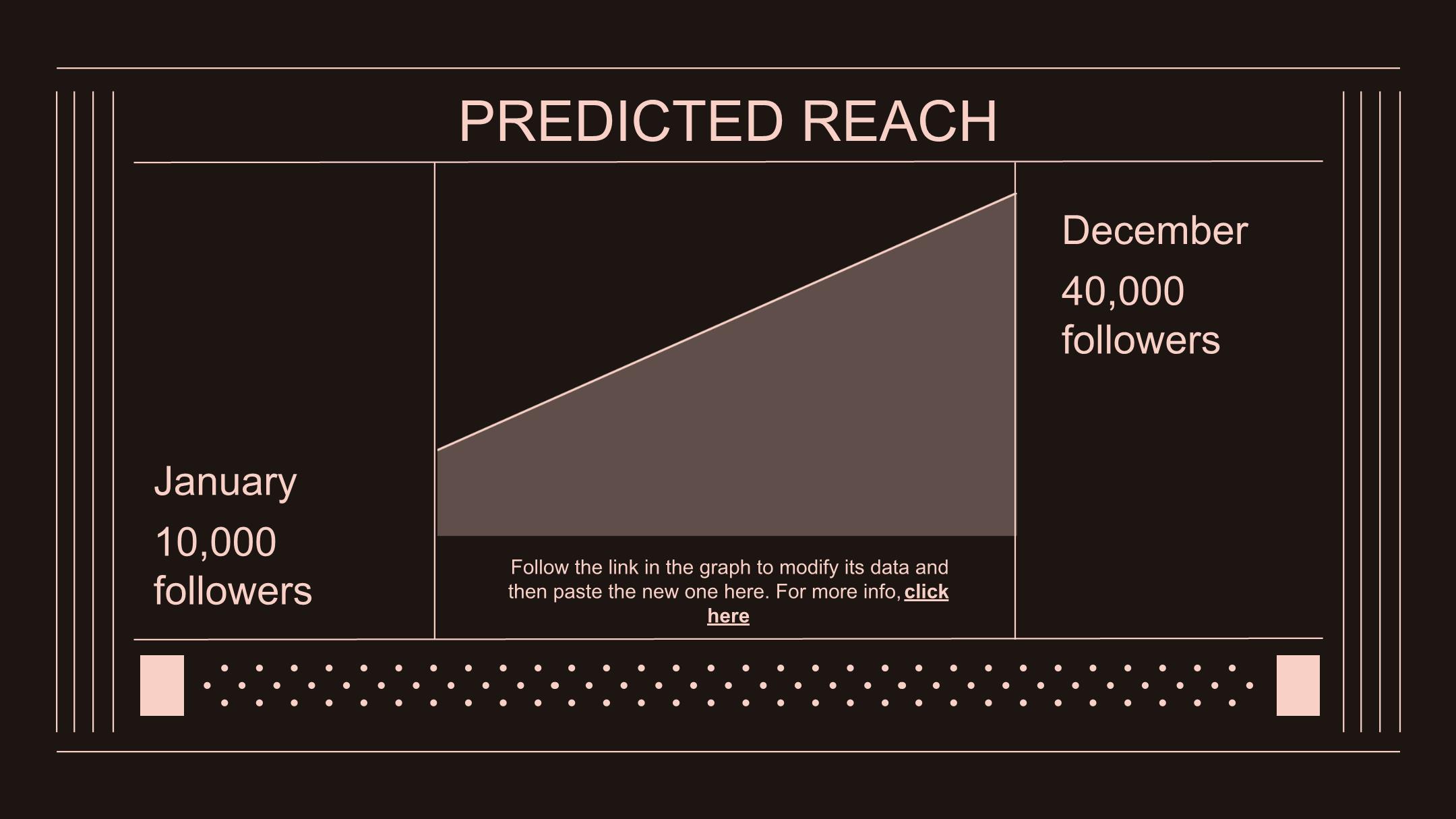 PREDICTED REACH

January

10,000 followers

Follow the link in the graph to modify its data and then paste the new one here. For more info, click here

December

40,000 followers